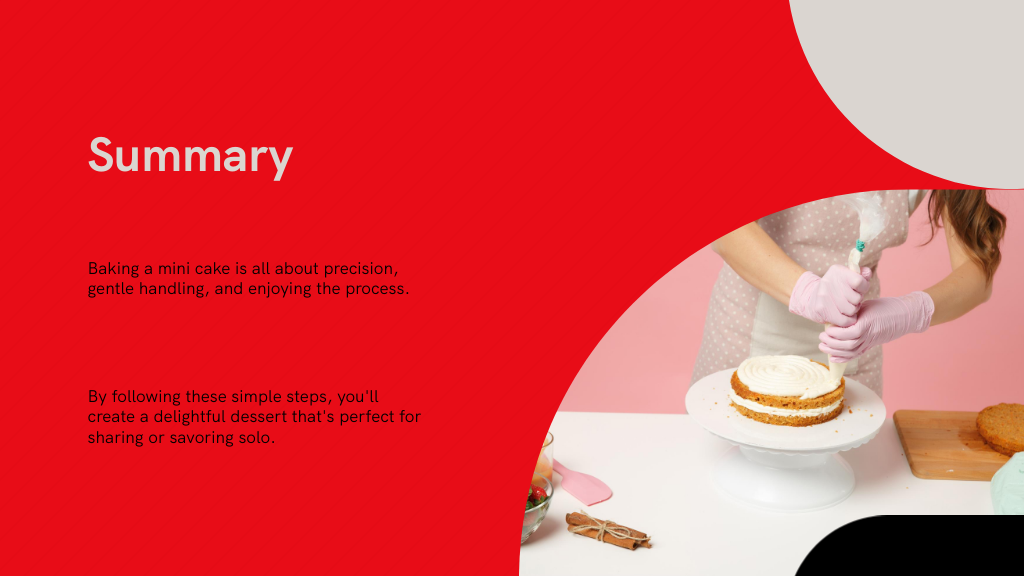 Summary

Baking a mini cake is all about precision, gentle handling, and enjoying the process.

By following these simple steps, you'll create a delightful dessert that's perfect for sharing or savoring solo.